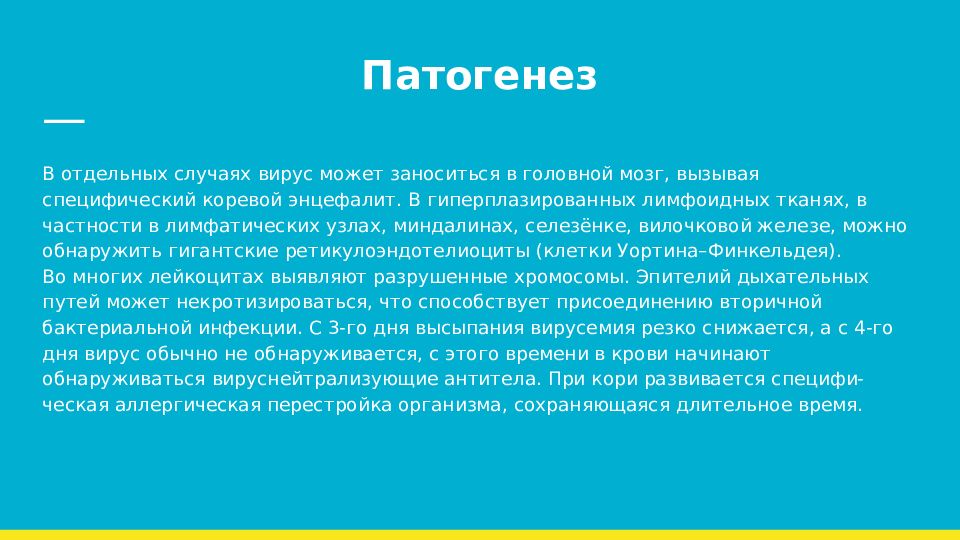 Патогенез

В отдельных случаях вирус может заноситься в головной мозг, вызывая специфический коревой энцефалит. В гиперплазированных лимфоидных тканях, в частности в лимфатических узлах, миндалинах, селезёнке, вилочковой железе, можно обнаружить гигантские ретикулоэндотелиоциты (клетки Уортина–Финкельдея).
Во многих лейкоцитах выявляют разрушенные хромосомы. Эпителий дыхательных путей может некротизироваться, что способствует присоединению вторичной бактериальной инфекции. С 3-го дня высыпания вирусемия резко снижается, а с 4-го дня вирус обычно не обнаруживается, с этого времени в крови начинают обнаруживаться вируснейтрализующие антитела. При кори развивается специфическая аллергическая перестройка организма, сохраняющаяся длительное время.